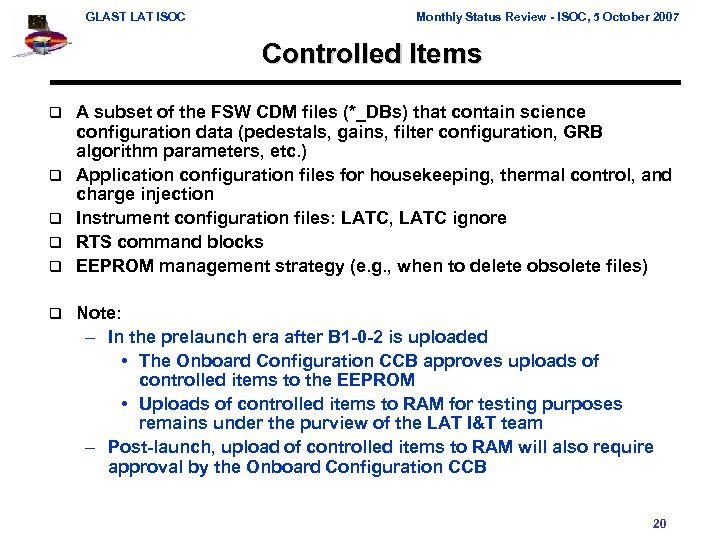 GLAST LAT ISOC

Monthly Status Review - ISOC, 5 October 2007

Controlled Items

❑ A subset of the FSW CDM files (*_DBs) that contain science configuration data (pedestals, gains, filter configuration, GRB algorithm parameters, etc.)

❑ Application configuration files for housekeeping, thermal control, and charge injection

❑ Instrument configuration files: LATC, LATC ignore

❑ RTS command blocks

❑ EEPROM management strategy (e.g., when to delete obsolete files)

❑ Note:

– In the prelaunch era after B1-0-2 is uploaded

• The Onboard Configuration CCB approves uploads of controlled items to the EEPROM

• Uploads of controlled items to RAM for testing purposes remains under the purview of the LAT I&T team

– Post-launch, upload of controlled items to RAM will also require approval by the Onboard Configuration CCB

20